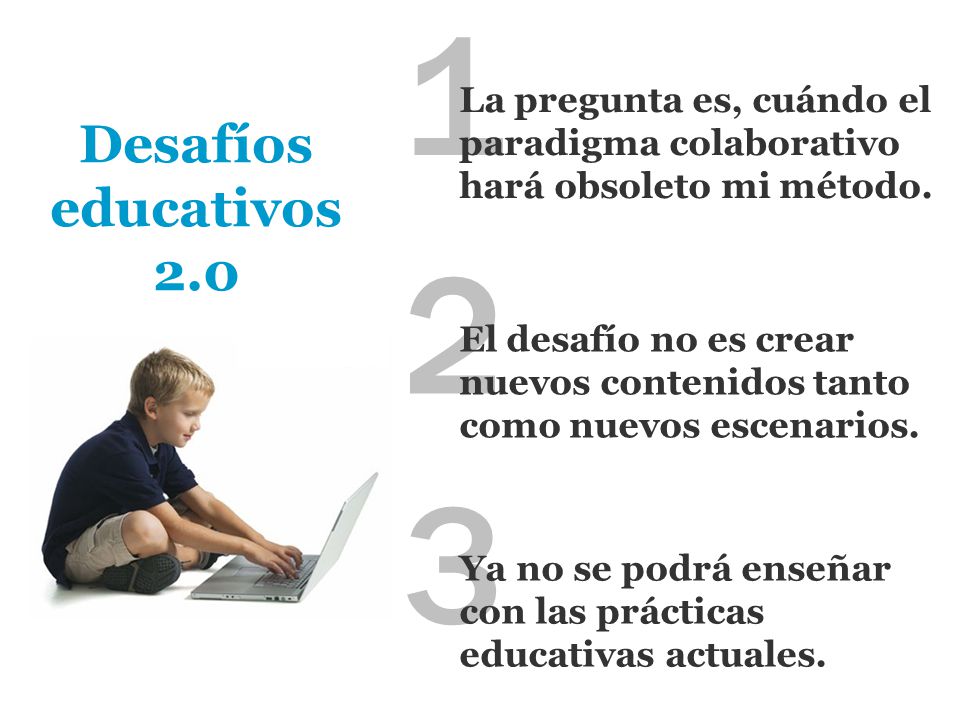 Desafíos educativos 2.0

1
La pregunta es, cuándo el paradigma colaborativo hará obsoleto mi método.

2
El desafío no es crear nuevos contenidos tanto como nuevos escenarios.

3
Ya no se podrá enseñar con las prácticas educativas actuales.